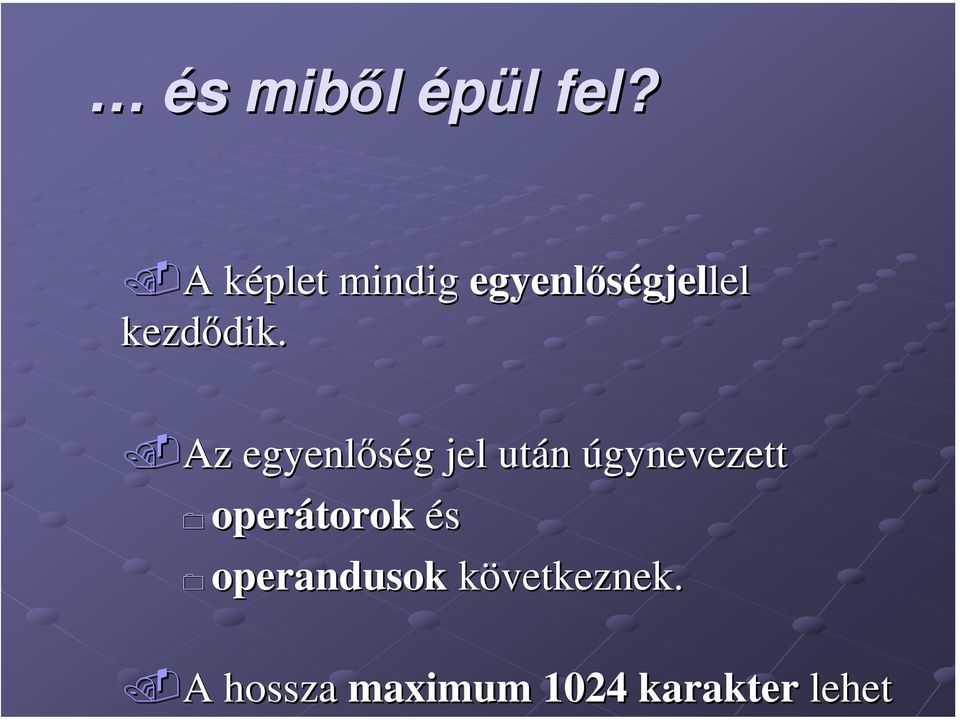 … és miből épül fel?

A képlet mindig egyenlőségjellel kezdődik.

Az egyenlőség jel után úgynevezett

operátorok és

operandusok következnek.

A hossza maximum 1024 karakter lehet